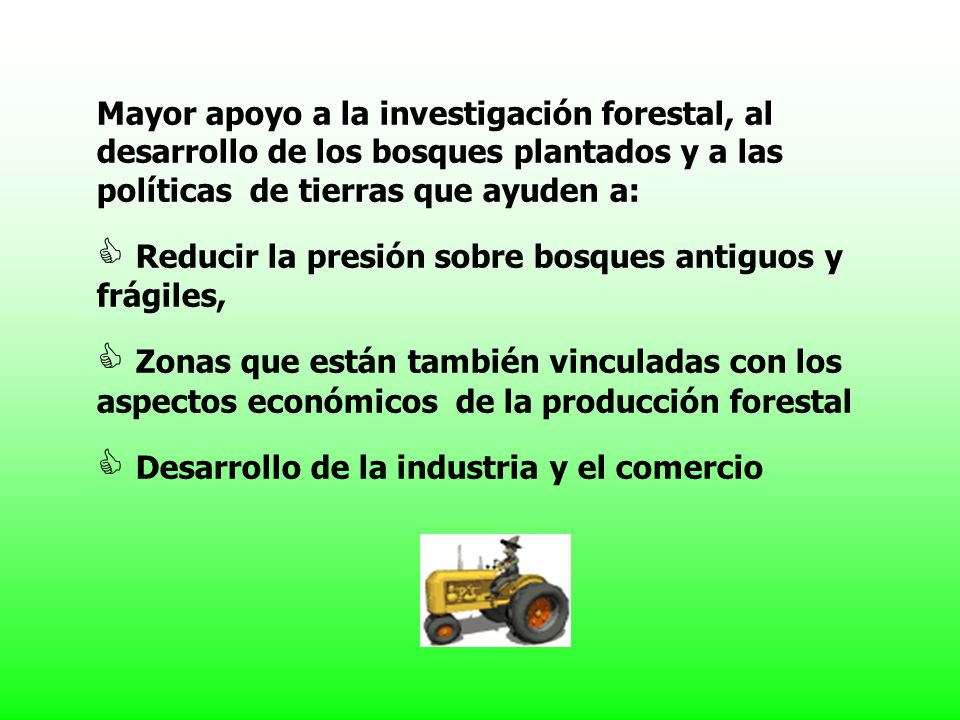 Mayor apoyo a la investigación forestal, al desarrollo de los bosques plantados y a las políticas de tierras que ayuden a:

Reducir la presión sobre bosques antiguos y frágiles,

Zonas que están también vinculadas con los aspectos económicos de la producción forestal

Desarrollo de la industria y el comercio